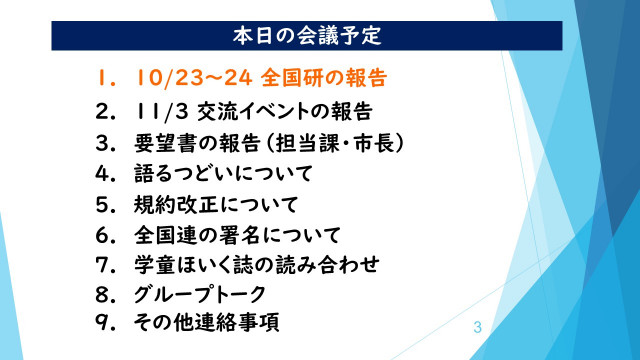 本日の会議予定

1. 10/23～24 全国研の報告
2. 11/3 交流イベントの報告
3. 要望書の報告（担当課・市長）
4. 語るつどいについて
5. 規約改正について
6. 全国連の署名について
7. 学童ほいく誌の読み合わせ
8. グループトーク
9. その他連絡事項

3